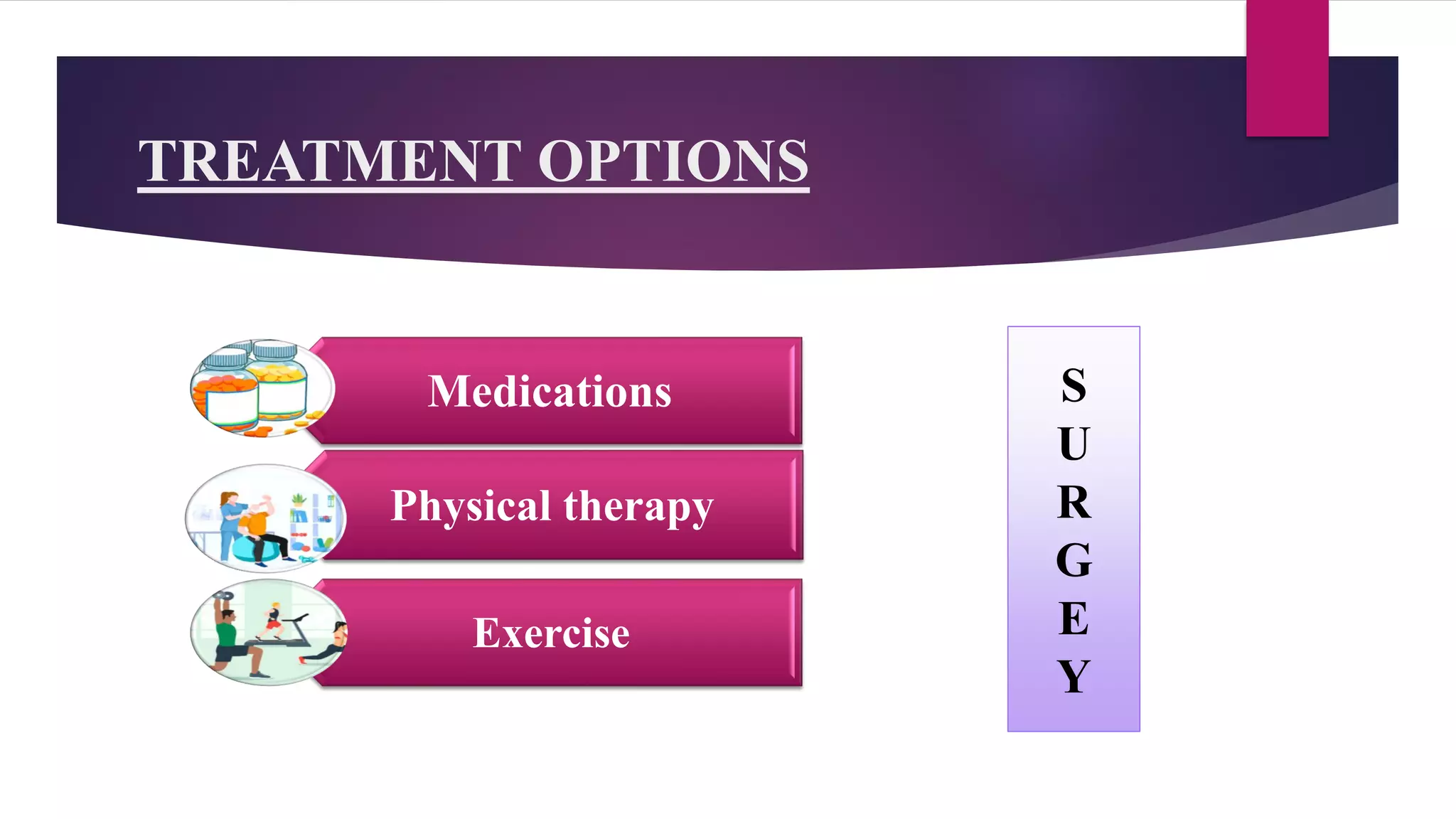 TREATMENT OPTIONS

Medications

Physical therapy

Exercise

S
U
R
G
E
Y